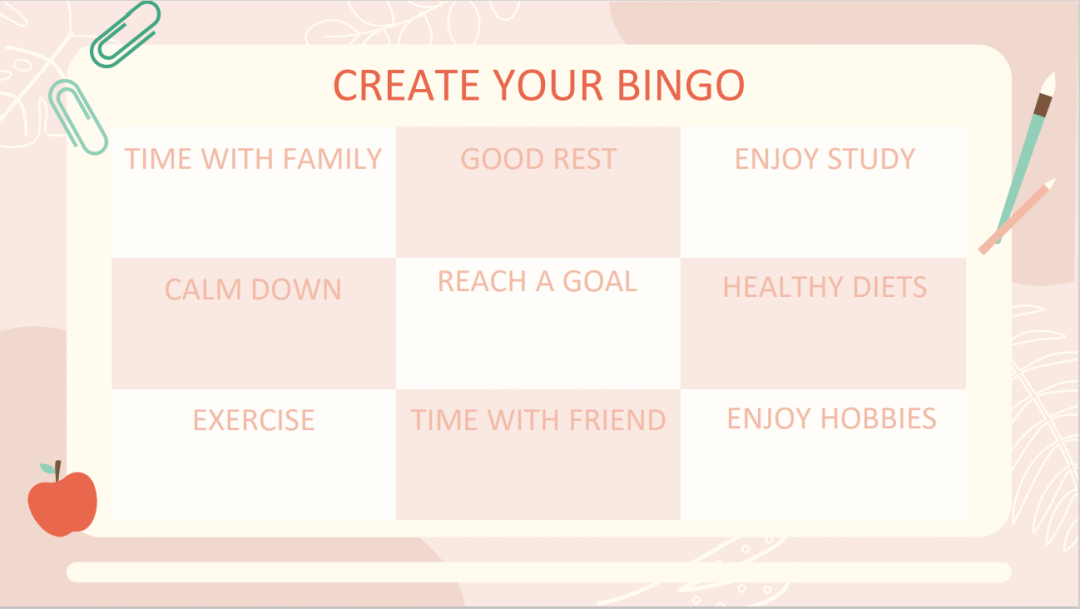 CREATE YOUR BINGO

| TIME WITH FAMILY | GOOD REST | ENJOY STUDY |
|---|---|---|
| CALM DOWN | REACH A GOAL | HEALTHY DIETS |
| EXERCISE | TIME WITH FRIEND | ENJOY HOBBIES |